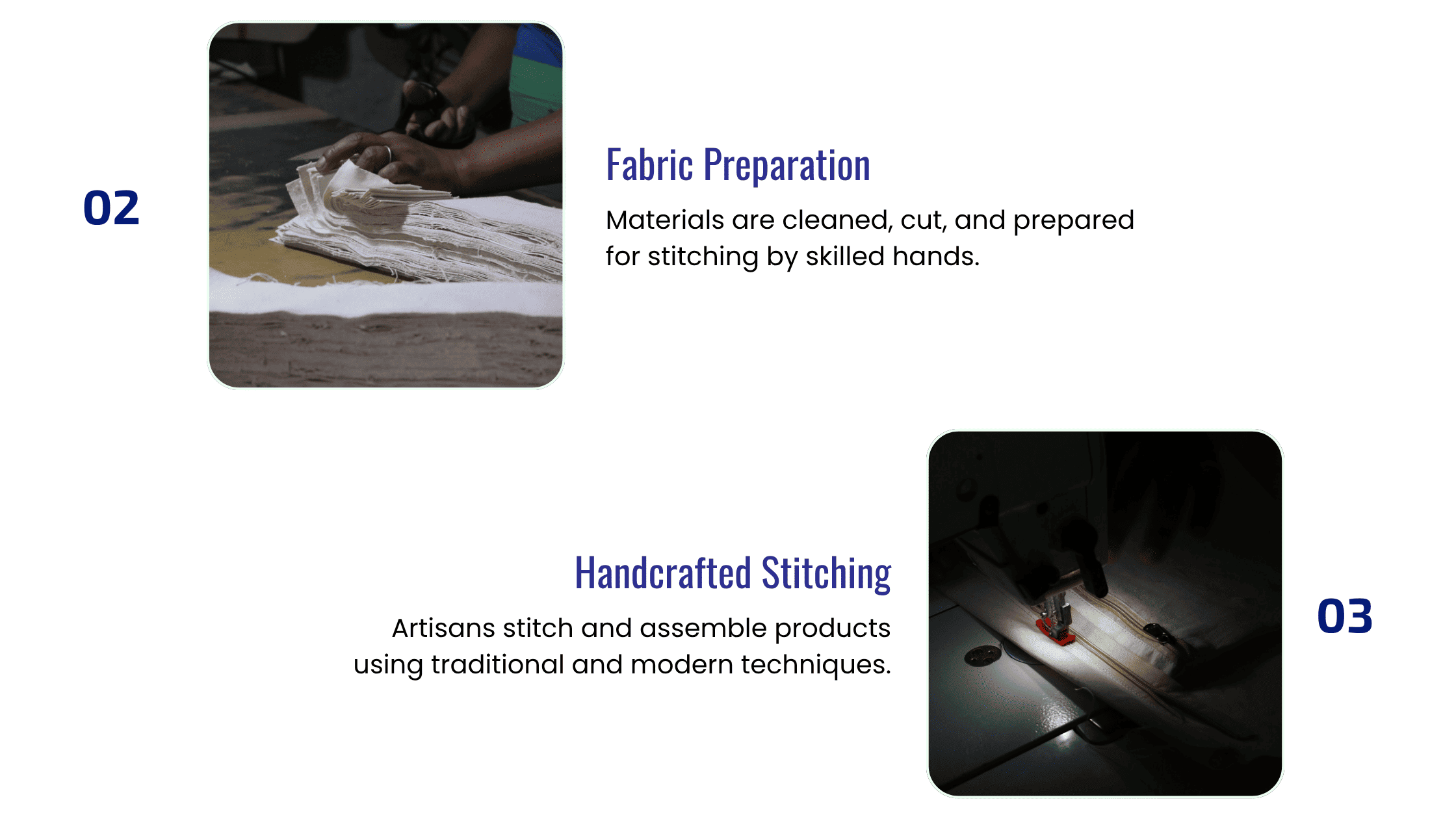 02

Fabric Preparation

Materials are cleaned, cut, and prepared for stitching by skilled hands.

Handcrafted Stitching

Artisans stitch and assemble products using traditional and modern techniques.

03